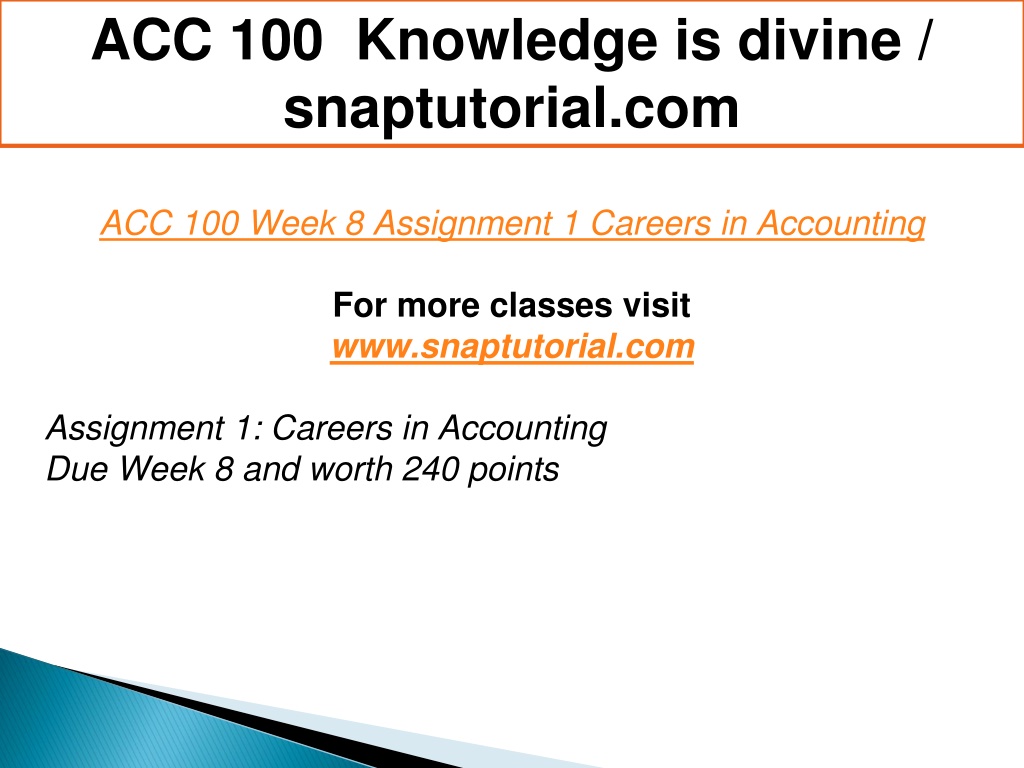 ACC 100 Knowledge is divine / snaptutorial.com

ACC 100 Week 8 Assignment 1 Careers in Accounting

For more classes visit
www.snaptutorial.com

Assignment 1: Careers in Accounting
Due Week 8 and worth 240 points